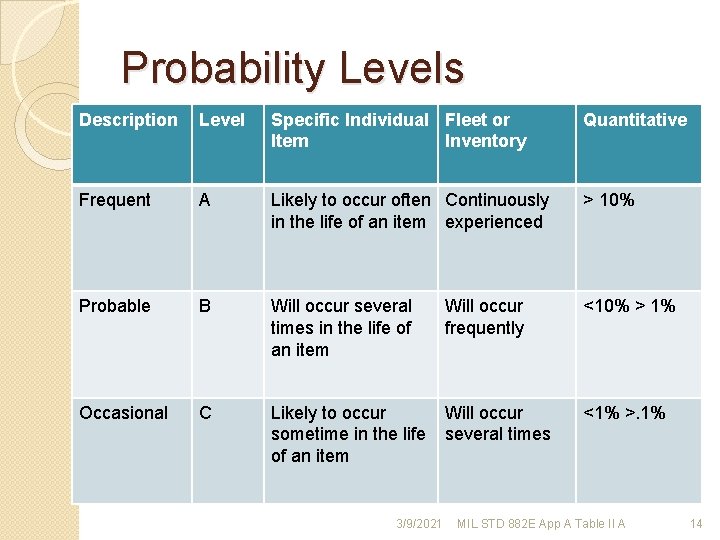 Probability Levels

| Description | Level | Specific Individual Item | Fleet or Inventory | Quantitative |
|---|---|---|---|---|
| Frequent | A | Likely to occur often in the life of an item | Continuously experienced | > 10% |
| Probable | B | Will occur several times in the life of an item | Will occur frequently | <10% > 1% |
| Occasional | C | Likely to occur sometime in the life of an item | Will occur several times | <1% >.1% |

3/9/2021 MIL STD 882E App A Table II A 14